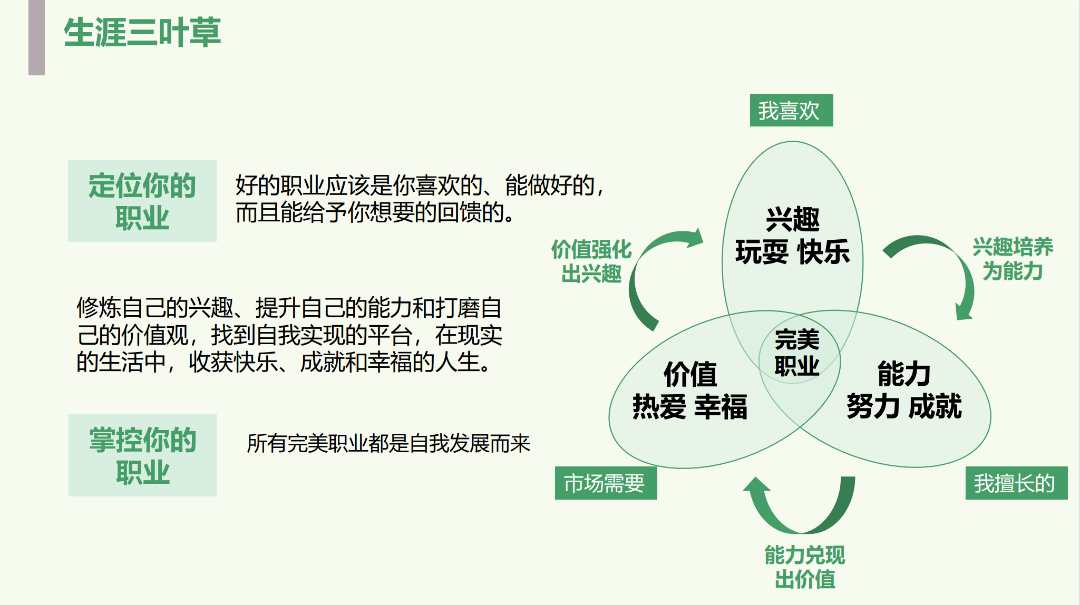 生涯三叶草

定位你的职业

好的职业应该是你喜欢的、能做好的，而且能给予你想要的回馈的。

修炼自己的兴趣、提升自己的能力和打磨自己的价值观，找到自我实现的平台，在现实的生活中，收获快乐、成就和幸福的人生。

掌控你的职业

所有完美职业都是自我发展而来

我喜欢

兴趣
玩耍 快乐

价值强化出兴趣

兴趣培养为能力

完美职业

价值
热爱 幸福

能力
努力 成就

市场需要

我擅长的

能力兑现出价值